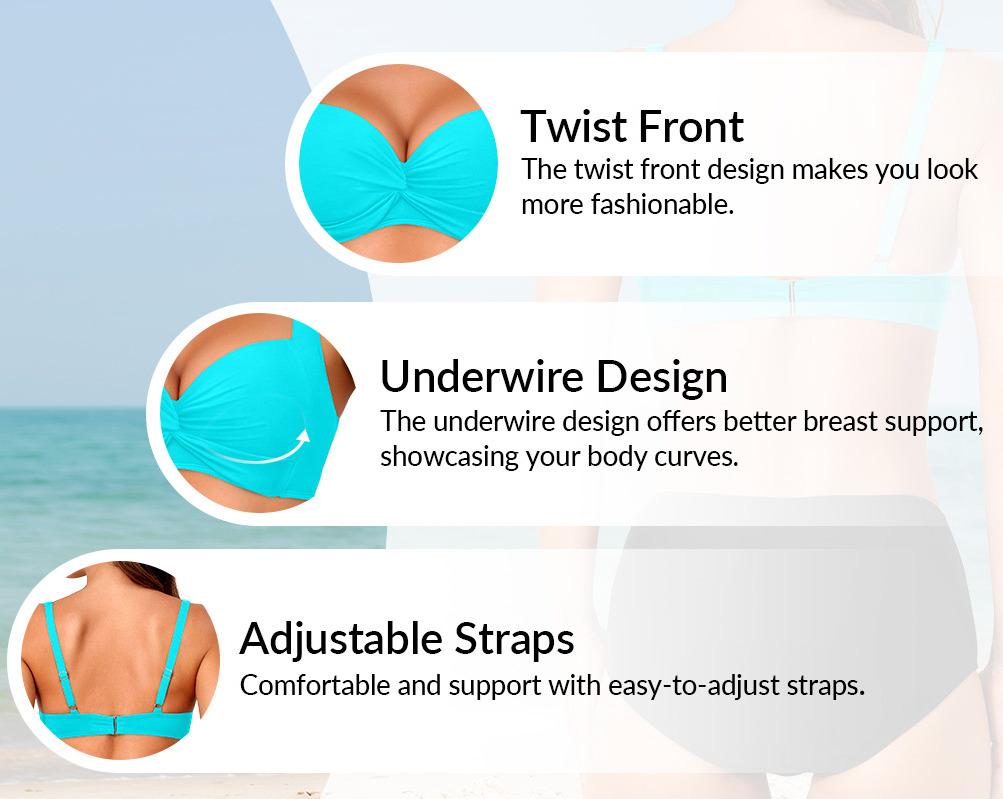 Twist Front
The twist front design makes you look more fashionable.

Underwire Design
The underwire design offers better breast support, showcasing your body curves.

Adjustable Straps
Comfortable and support with easy-to-adjust straps.